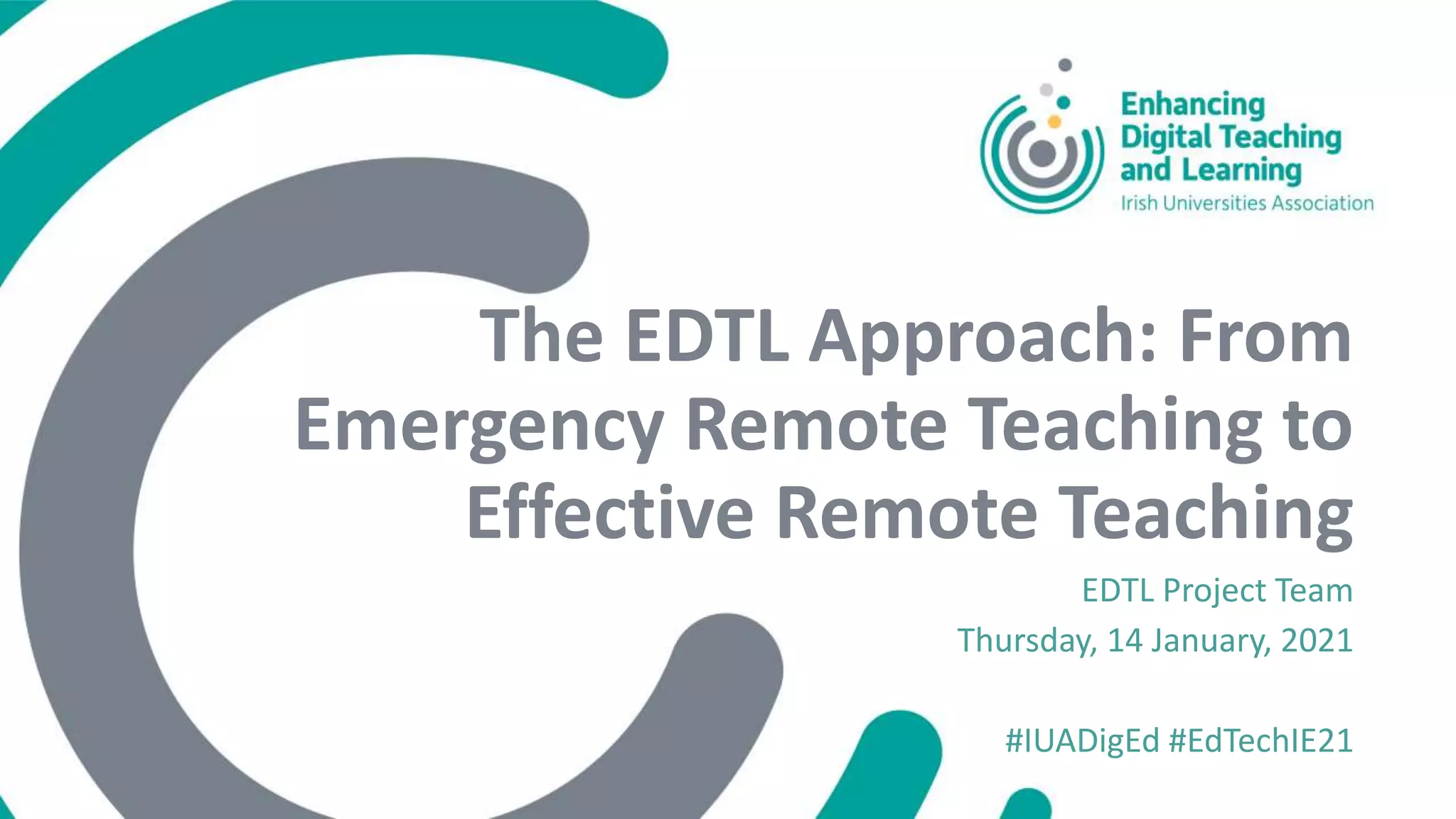 Enhancing Digital Teaching and Learning
Irish Universities Association

The EDTL Approach: From Emergency Remote Teaching to Effective Remote Teaching

EDTL Project Team

Thursday, 14 January, 2021

#IUADigEd #EdTechIE21